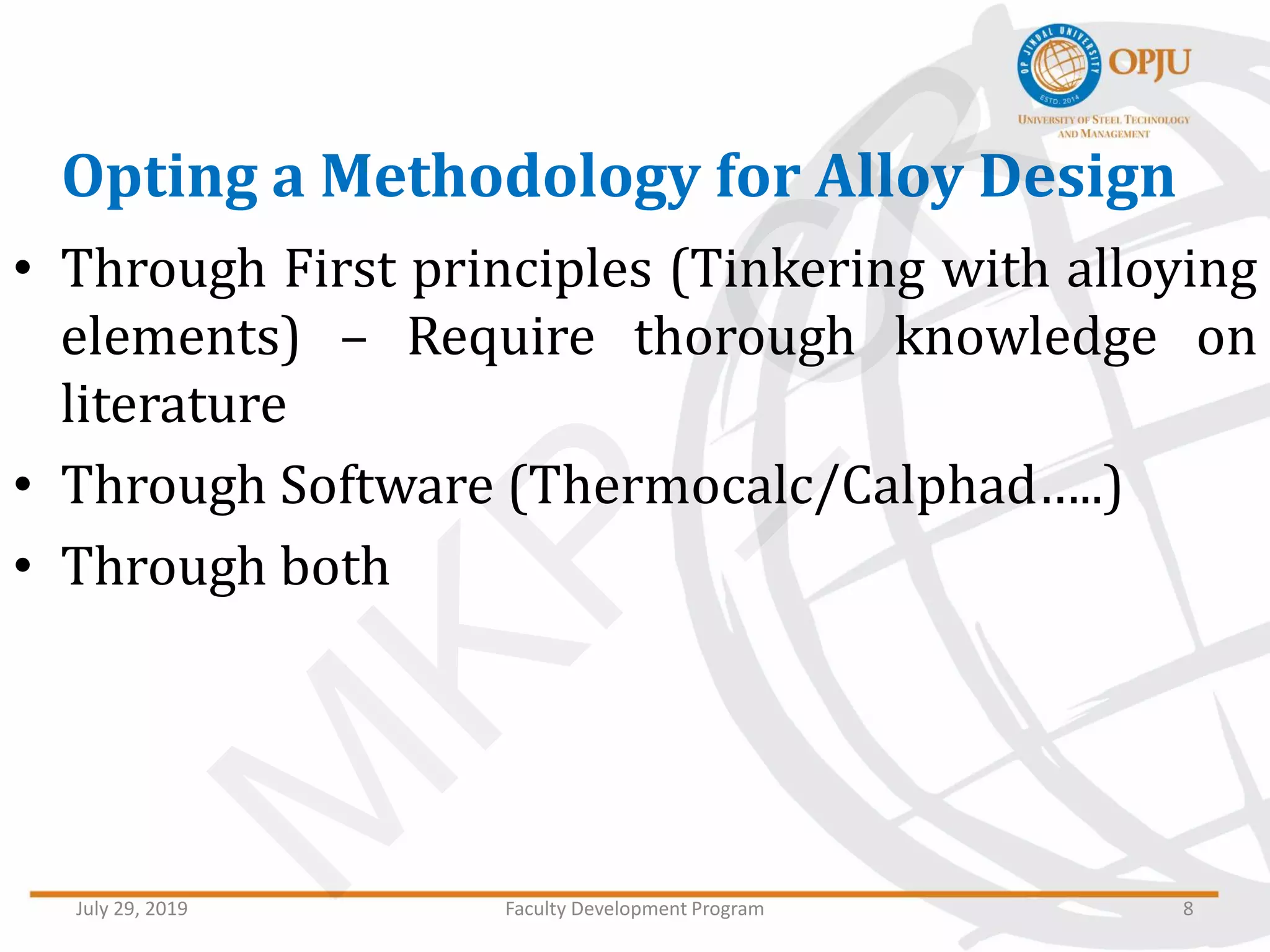 OP JINDAL UNIVERSITY
ESTD. 2014
OPJU
UNIVERSITY OF STEEL TECHNOLOGY AND MANAGEMENT

Opting a Methodology for Alloy Design

• Through First principles (Tinkering with alloying elements) – Require thorough knowledge on literature

• Through Software (Thermocalc/Calphad…..)

• Through both

MKP

July 29, 2019 Faculty Development Program 8